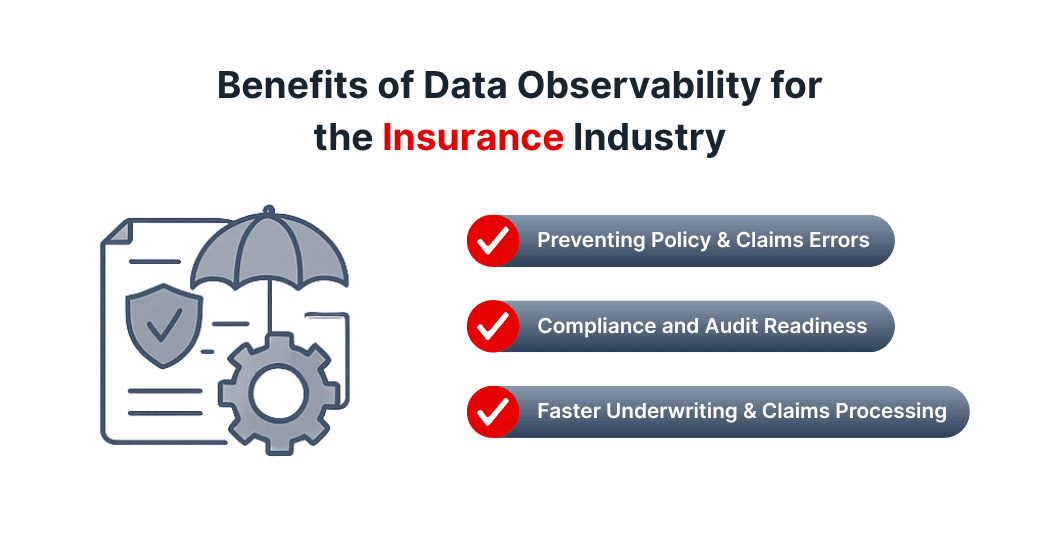 Benefits of Data Observability for the Insurance Industry

Preventing Policy & Claims Errors

Compliance and Audit Readiness

Faster Underwriting & Claims Processing